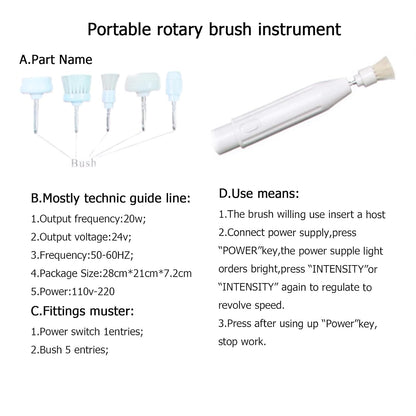 Portable rotary brush instrument

A.Part Name

Bush

B.Mostly technic guide line:

1.Output frequency:20w;

2.Output voltage:24v;

3.Frequency:50-60HZ;

4.Package Size:28cm*21cm*7.2cm

5.Power:110v-220

C.Fittings muster:

1.Power switch 1entries;

2.Bush 5 entries;

D.Use means:

1.The brush willing use insert a host

2.Connect power supply,press "POWER"key,the power supple light orders bright,press "INTENSITY"or "INTENSITY" again to regulate to revolve speed.

3.Press after using up "Power"key, stop work.